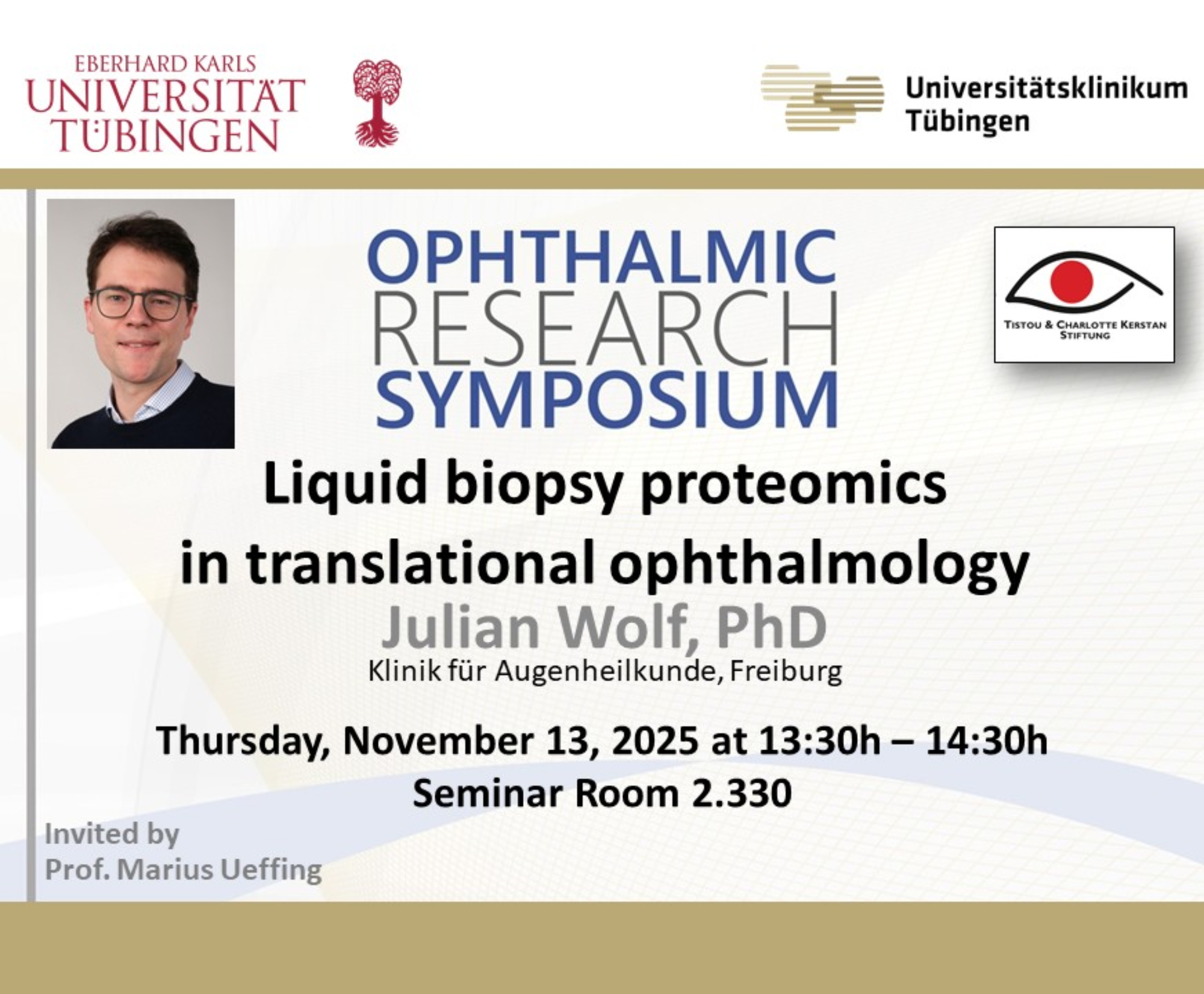 EBERHARD KARLS
UNIVERSITÄT
TÜBINGEN

Universitätsklinikum
Tübingen

OPHTHALMIC
RESEARCH
SYMPOSIUM

TISTOU & CHARLOTTE KERSTAN
STIFTUNG

Liquid biopsy proteomics
in translational ophthalmology

Julian Wolf, PhD
Klinik für Augenheilkunde, Freiburg

Thursday, November 13, 2025 at 13:30h – 14:30h
Seminar Room 2.330

Invited by
Prof. Marius Ueffing